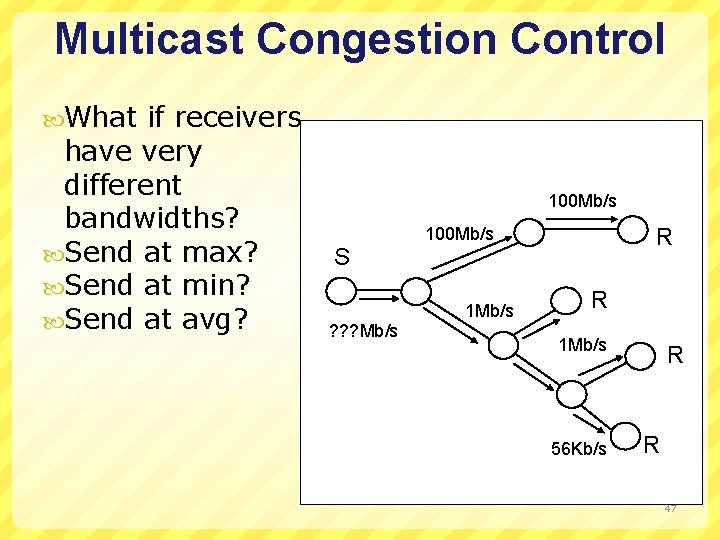 Multicast Congestion Control

What if receivers have very different bandwidths?

Send at max?

Send at min?

Send at avg?

S

???Mb/s

100Mb/s

100Mb/s

R

1Mb/s

R

1Mb/s

R

56Kb/s

R

47